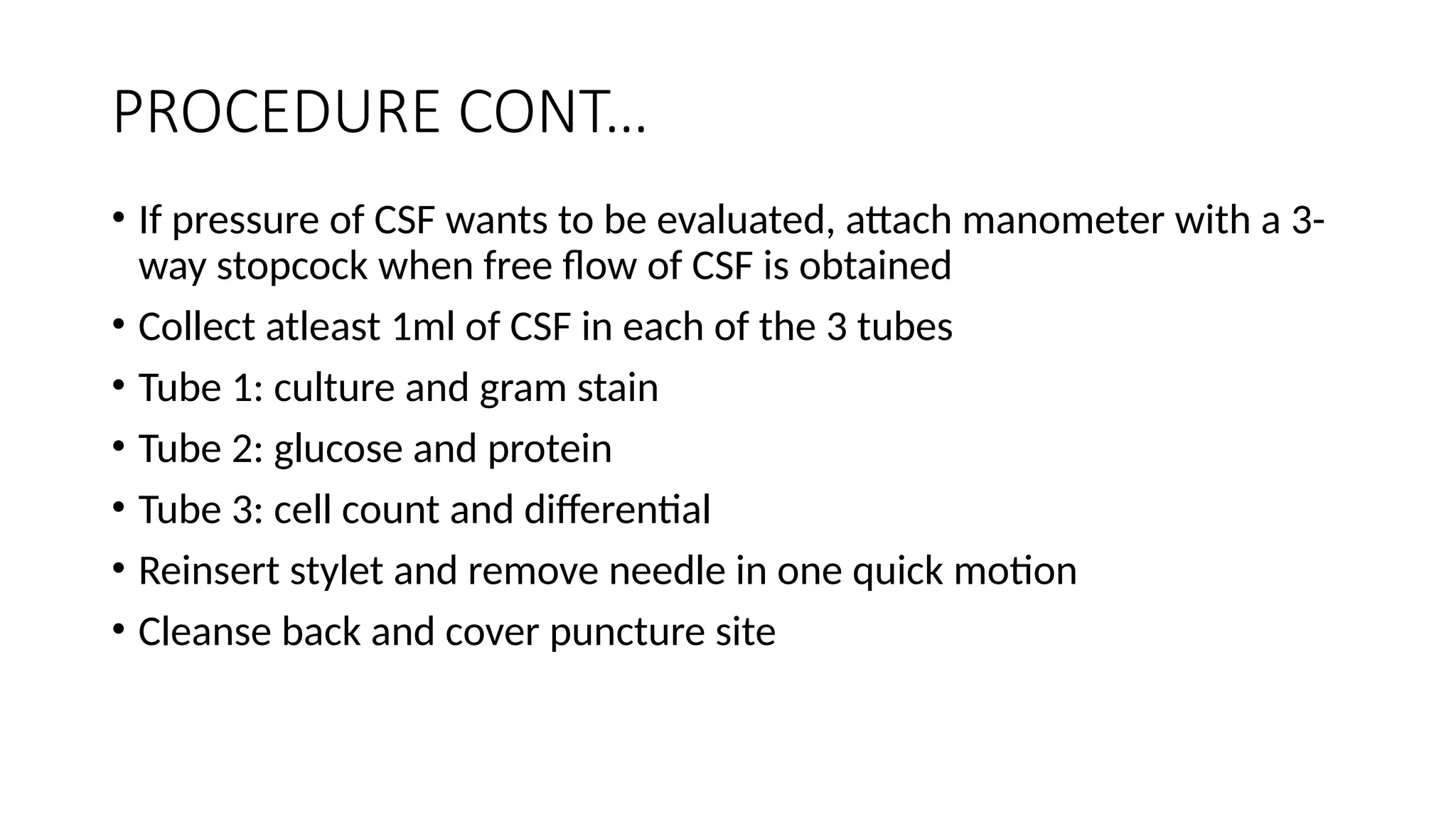 PROCEDURE CONT…

• If pressure of CSF wants to be evaluated, attach manometer with a 3-way stopcock when free flow of CSF is obtained
• Collect atleast 1ml of CSF in each of the 3 tubes
• Tube 1: culture and gram stain
• Tube 2: glucose and protein
• Tube 3: cell count and differential
• Reinsert stylet and remove needle in one quick motion
• Cleanse back and cover puncture site